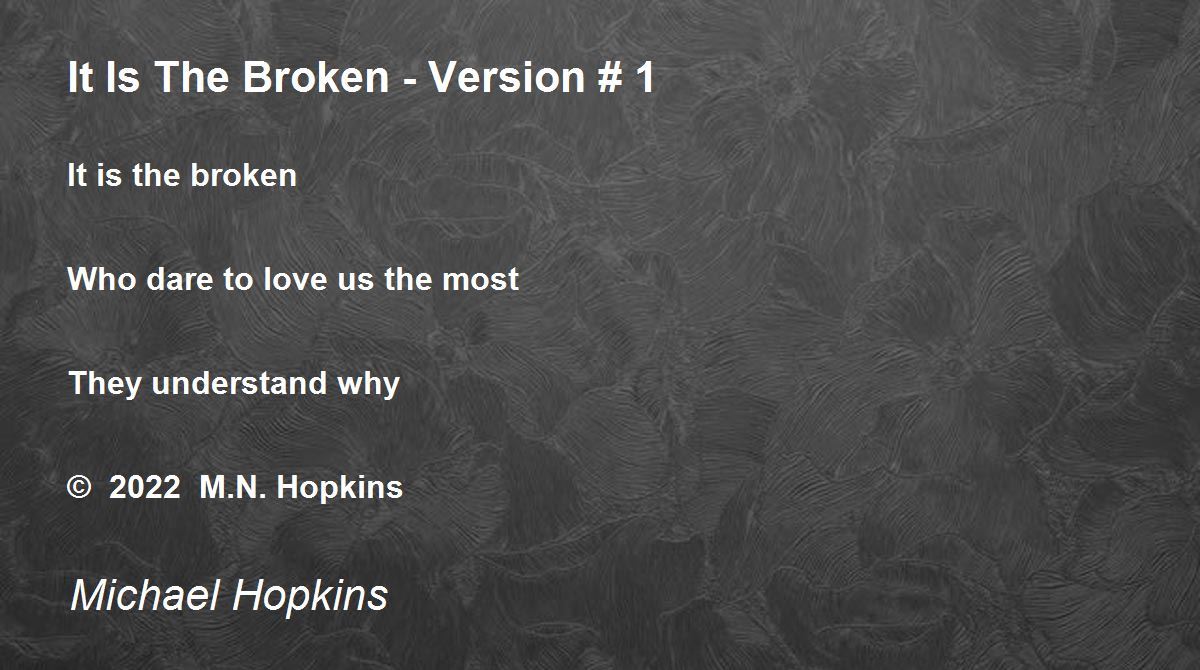 It Is The Broken - Version # 1

It is the broken

Who dare to love us the most

They understand why

© 2022 M.N. Hopkins

Michael Hopkins